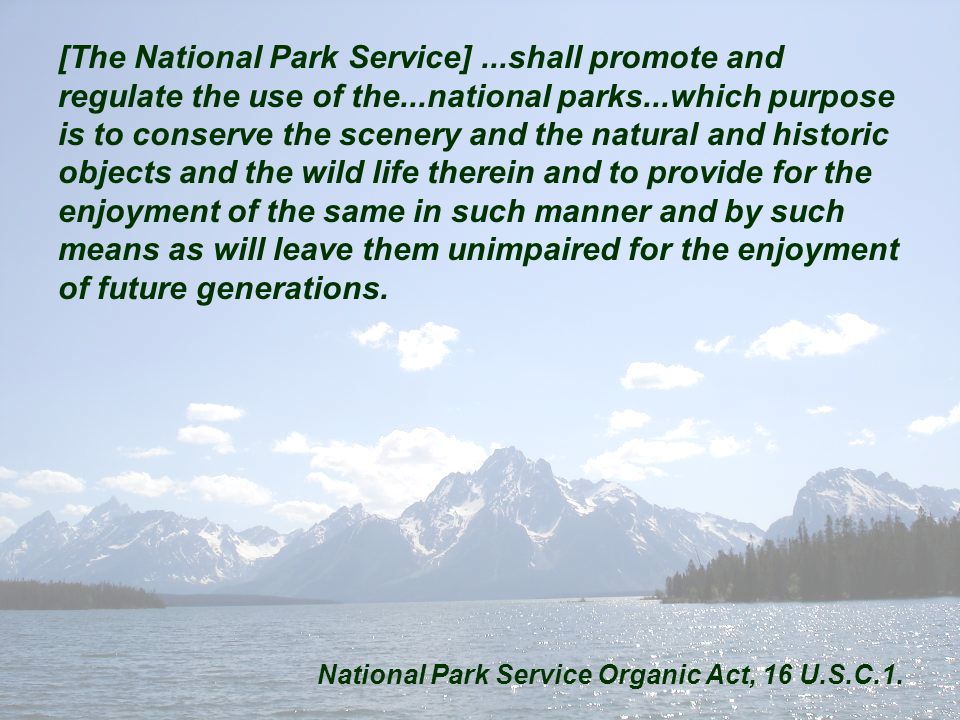 [The National Park Service] ...shall promote and regulate the use of the...national parks...which purpose is to conserve the scenery and the natural and historic objects and the wild life therein and to provide for the enjoyment of the same in such manner and by such means as will leave them unimpaired for the enjoyment of future generations.

National Park Service Organic Act, 16 U.S.C.1.